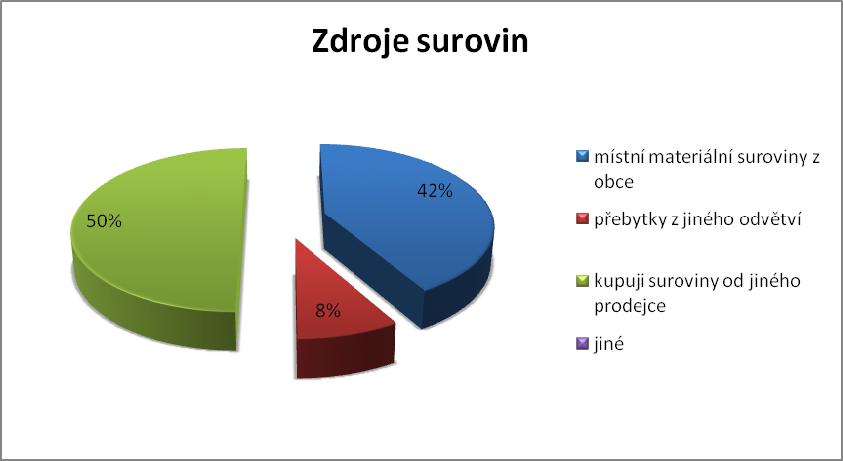 Zdroje surovin

50%

42%

8%

místní materiální suroviny z obce

přebytky z jiného odvětví

kupuji suroviny od jiného prodejce

jiné